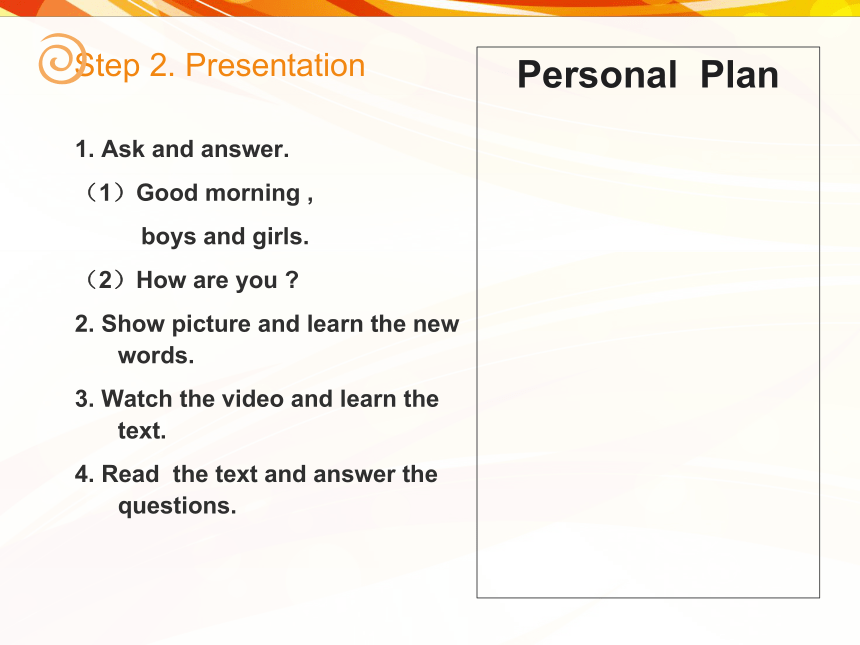 Step 2. Presentation

1. Ask and answer.

（1）Good morning ,

boys and girls.

（2）How are you ?

2. Show picture and learn the new words.

3. Watch the video and learn the text.

4. Read the text and answer the questions.

Personal Plan